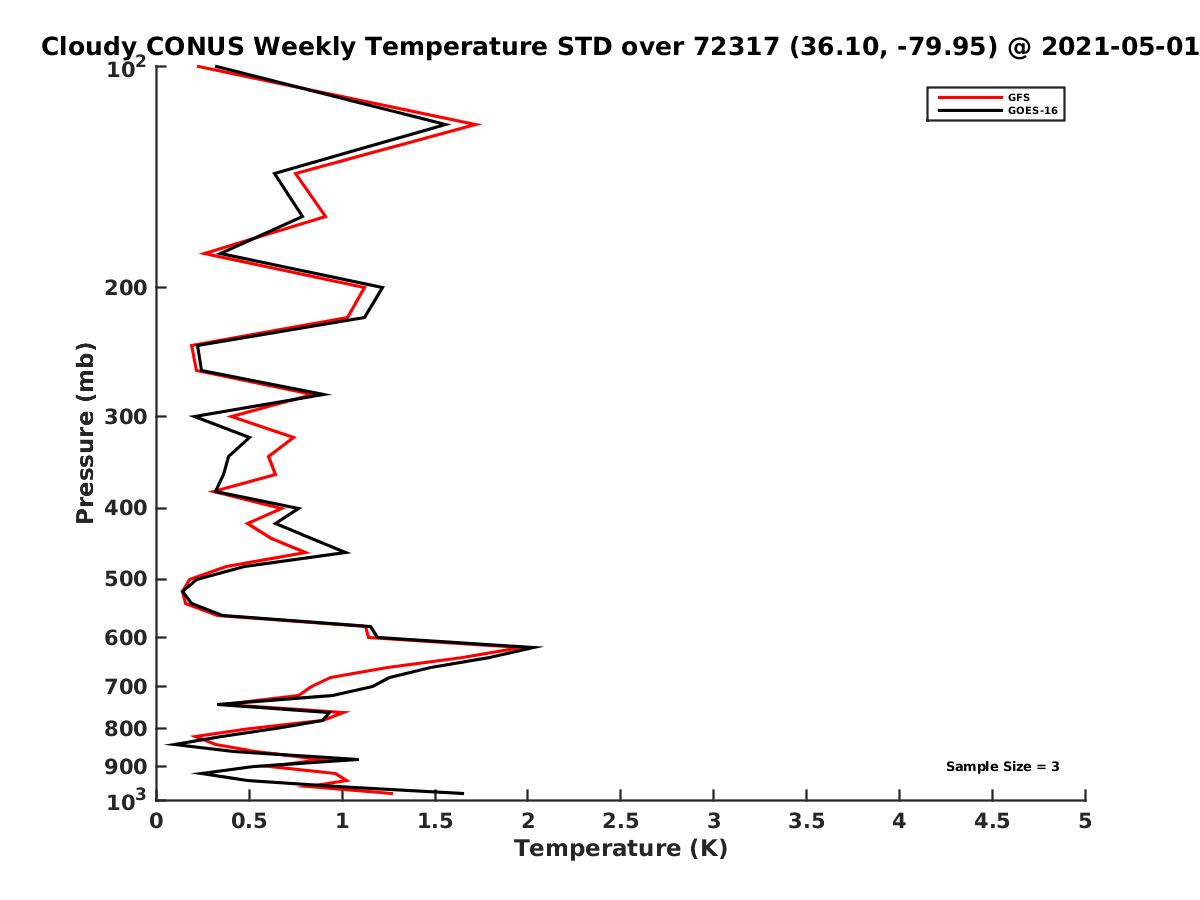 Cloudy CONUS Weekly Temperature STD over 72317 (36.10, -79.95) @ 2021-05-01

GFS
GOES-16

Pressure (mb)

$10^2$
200
300
400
500
600
700
800
900
$10^3$

Sample Size = 3

0
0.5
1
1.5
2
2.5
3
3.5
4
4.5
5

Temperature (K)